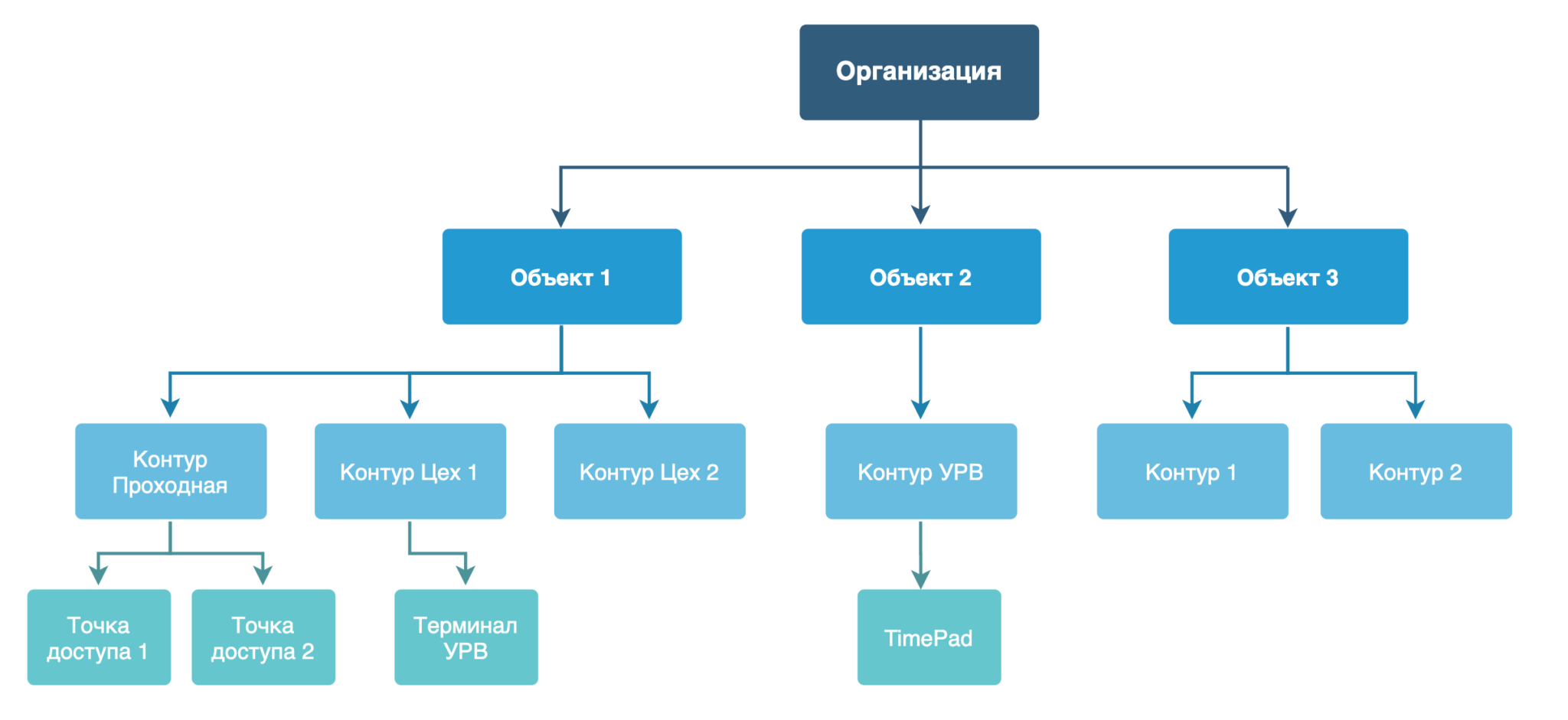 Организация

Объект 1

Объект 2

Объект 3

Контур Проходная

Контур Цех 1

Контур Цех 2

Контур УРВ

Контур 1

Контур 2

Точка доступа 1

Точка доступа 2

Терминал УРВ

TimePad